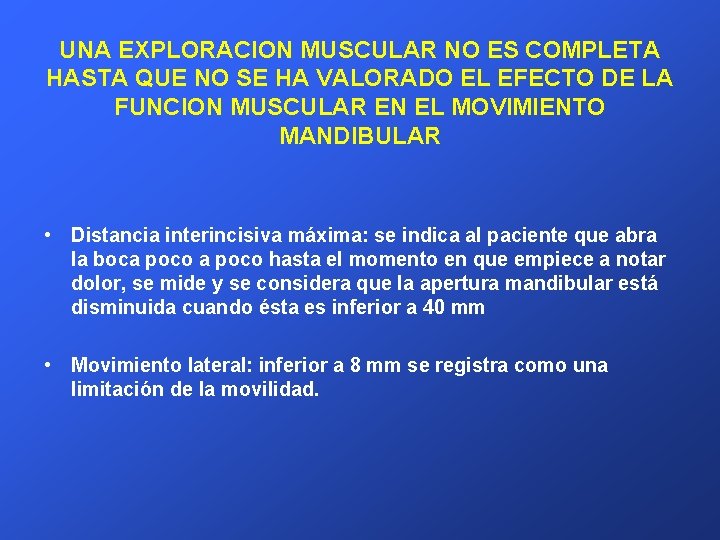 UNA EXPLORACION MUSCULAR NO ES COMPLETA HASTA QUE NO SE HA VALORADO EL EFECTO DE LA FUNCION MUSCULAR EN EL MOVIMIENTO MANDIBULAR

• Distancia interincisiva máxima: se indica al paciente que abra la boca poco a poco hasta el momento en que empiece a notar dolor, se mide y se considera que la apertura mandibular está disminuida cuando ésta es inferior a 40 mm

• Movimiento lateral: inferior a 8 mm se registra como una limitación de la movilidad.